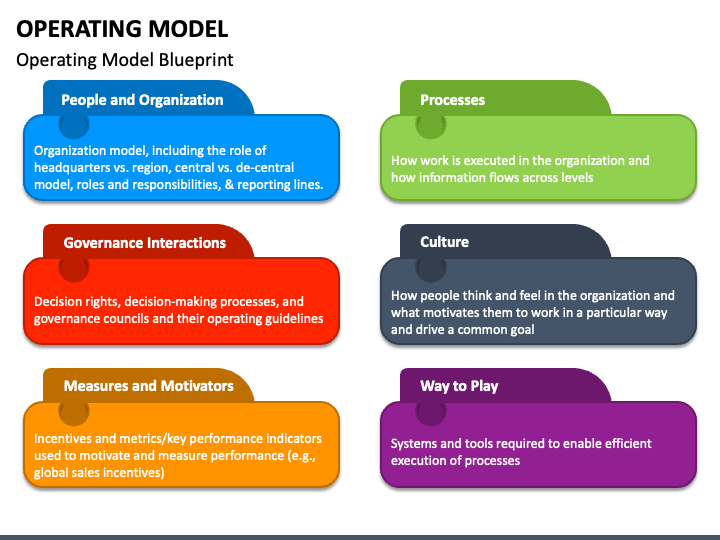 OPERATING MODEL

Operating Model Blueprint

People and Organization

Organization model, including the role of headquarters vs. region, central vs. de-central model, roles and responsibilities, & reporting lines.

Governance Interactions

Decision rights, decision-making processes, and governance councils and their operating guidelines

Measures and Motivators

Incentives and metrics/key performance indicators used to motivate and measure performance (e.g., global sales incentives)

Processes

How work is executed in the organization and how information flows across levels

Culture

How people think and feel in the organization and what motivates them to work in a particular way and drive a common goal

Way to Play

Systems and tools required to enable efficient execution of processes